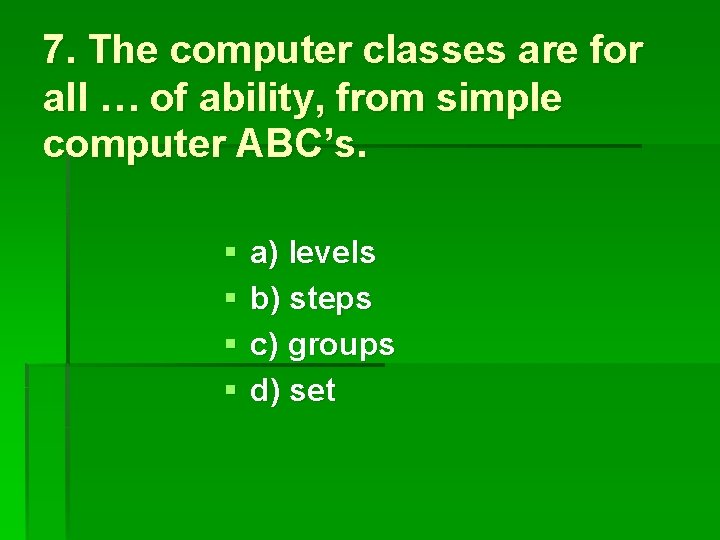 7. The computer classes are for all … of ability, from simple computer ABC’s.

a) levels
b) steps
c) groups
d) set